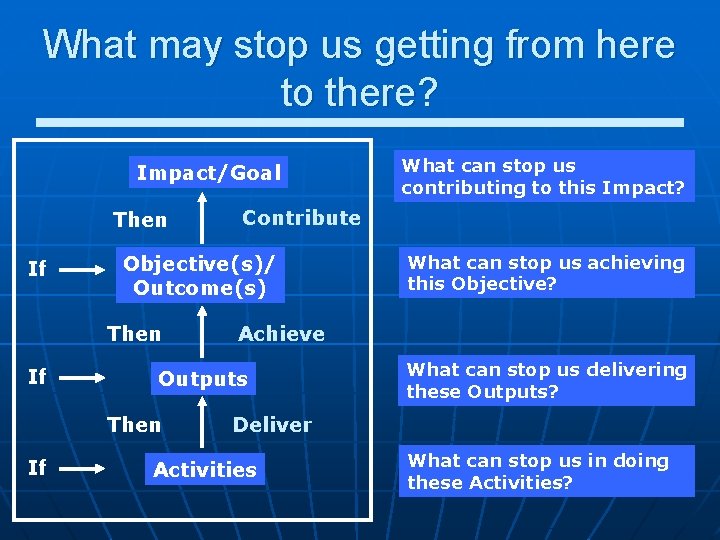 What may stop us getting from here to there?

Impact/Goal

Then

Contribute

If

Objective(s)/ Outcome(s)

Then

Achieve

If

Outputs

Then

Deliver

If

Activities

What can stop us contributing to this Impact?

What can stop us achieving this Objective?

What can stop us delivering these Outputs?

What can stop us in doing these Activities?